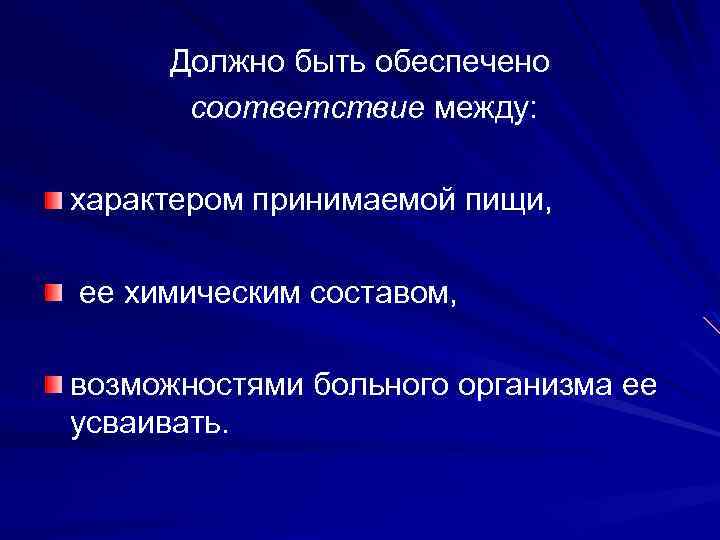 Должно быть обеспечено соответствие между:

характером принимаемой пищи,

ее химическим составом,

возможностями больного организма ее усваивать.